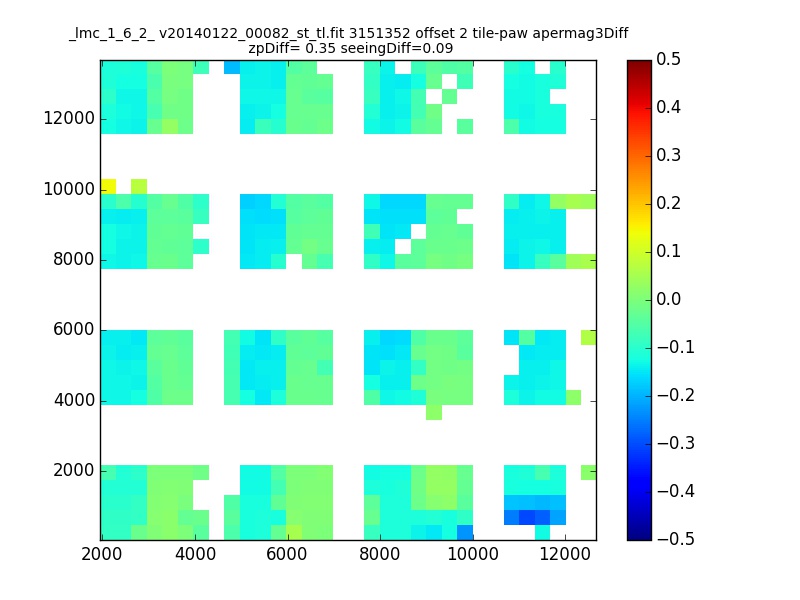 _lmc_1_6_2_ v20140122_00082_st_tl.fit 3151352 offset 2 tile-paw apermag3Diff
zpDiff= 0.35 seeingDiff=0.09

12000
10000
8000
6000
4000
2000

2000 4000 6000 8000 10000 12000

0.5
0.4
0.3
0.2
0.1
0.0
−0.1
−0.2
−0.3
−0.4
−0.5